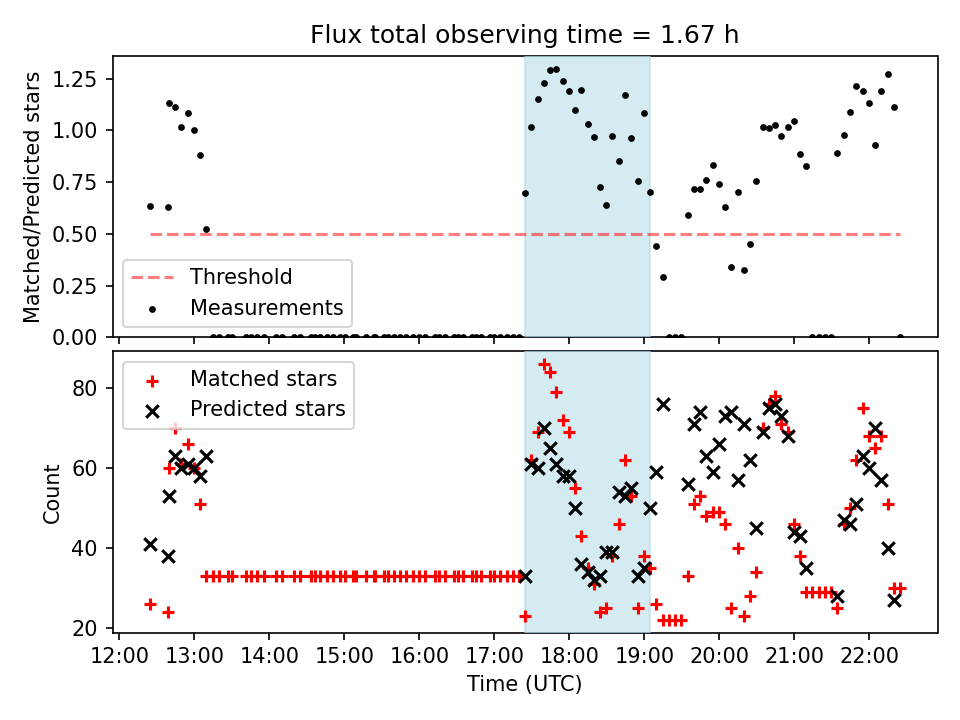 Flux total observing time = 1.67 h

Matched/Predicted stars

1.25
1.00
0.75
0.50
0.25
0.00

Threshold
Measurements

Count

80
60
40
20

Matched stars
Predicted stars

12:00 13:00 14:00 15:00 16:00 17:00 18:00 19:00 20:00 21:00 22:00

Time (UTC)